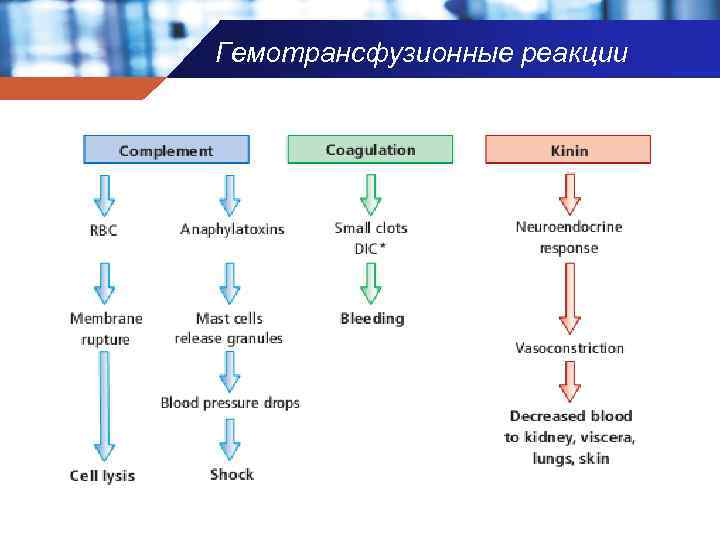 Гемотрансфузионные реакции

Complement

RBC

Membrane rupture

Cell lysis

Anaphylatoxins

Mast cells release granules

Blood pressure drops

Shock

Coagulation

Small clots DIC*

Bleeding

Kinin

Neuroendocrine response

Vasoconstriction

Decreased blood to kidney, viscera, lungs, skin